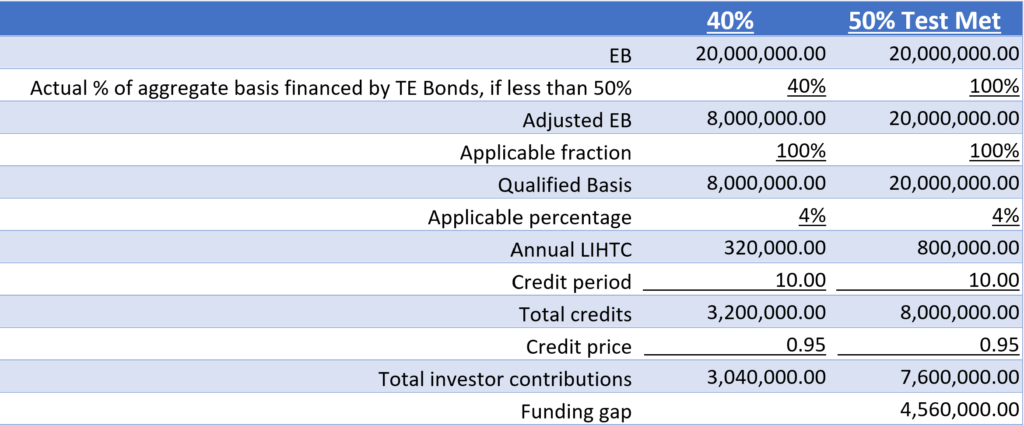 |  | 40% | 50% Test Met |
|---|---|---|
| EB | 20,000,000.00 | 20,000,000.00 |
| Actual % of aggregate basis financed by TE Bonds, if less than 50% | 40% | 100% |
| Adjusted EB | 8,000,000.00 | 20,000,000.00 |
| Applicable fraction | 100% | 100% |
| Qualified Basis | 8,000,000.00 | 20,000,000.00 |
| Applicable percentage | 4% | 4% |
| Annual LIHTC | 320,000.00 | 800,000.00 |
| Credit period | 10.00 | 10.00 |
| Total credits | 3,200,000.00 | 8,000,000.00 |
| Credit price | 0.95 | 0.95 |
| Total investor contributions | 3,040,000.00 | 7,600,000.00 |
| Funding gap |  | 4,560,000.00 |